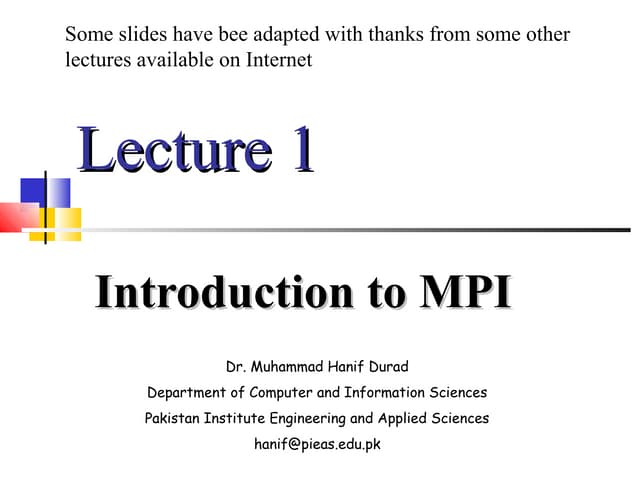 Some slides have bee adapted with thanks from some other lectures available on Internet

Lecture 1

Introduction to MPI

Dr. Muhammad Hanif Durad
Department of Computer and Information Sciences
Pakistan Institute Engineering and Applied Sciences
hanif@pieas.edu.pk